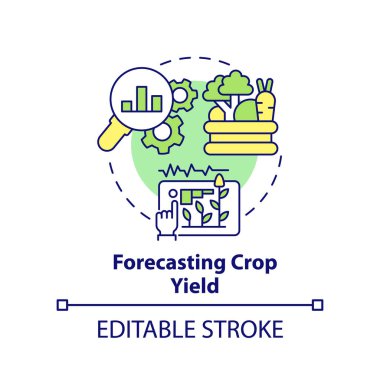 Forecasting Crop Yield

EDITABLE STROKE